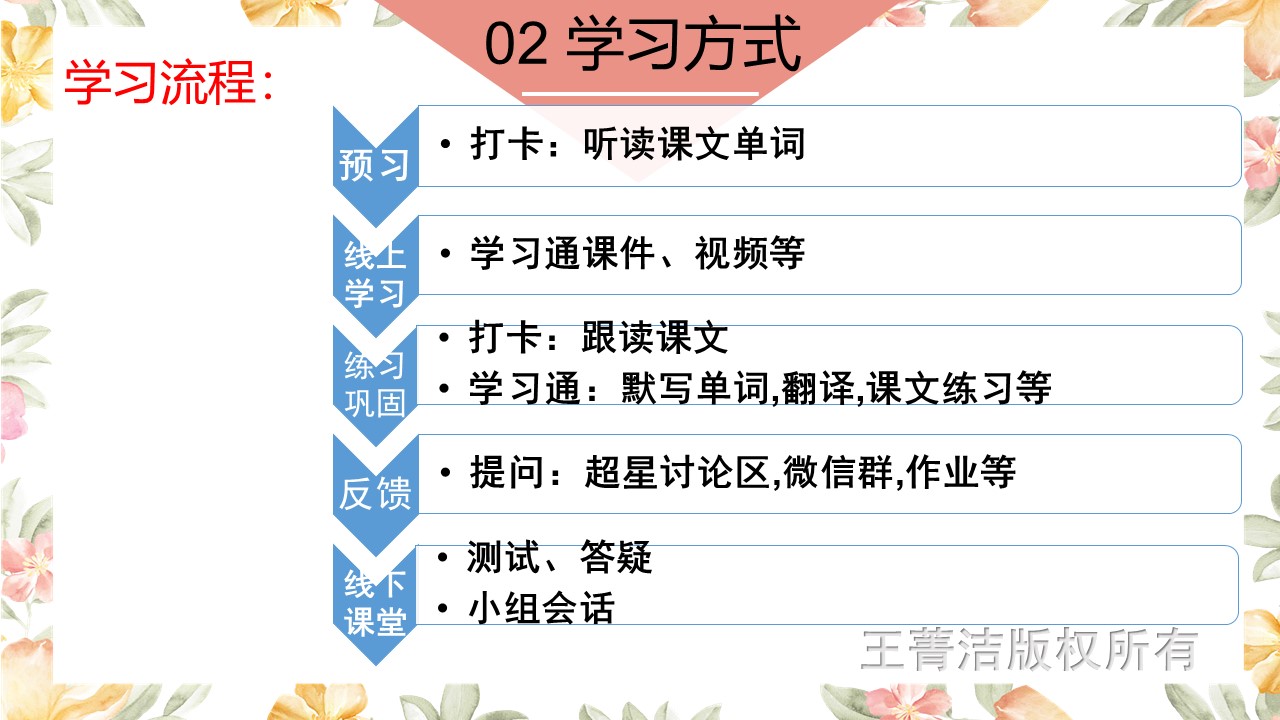 02 学习方式

学习流程：

预习
• 打卡：听读课文单词

线上学习
• 学习通课件、视频等

练习巩固
• 打卡：跟读课文
• 学习通：默写单词,翻译,课文练习等

反馈
• 提问：超星讨论区,微信群,作业等

线下课堂
• 测试、答疑
• 小组会话

王菁洁版权所有